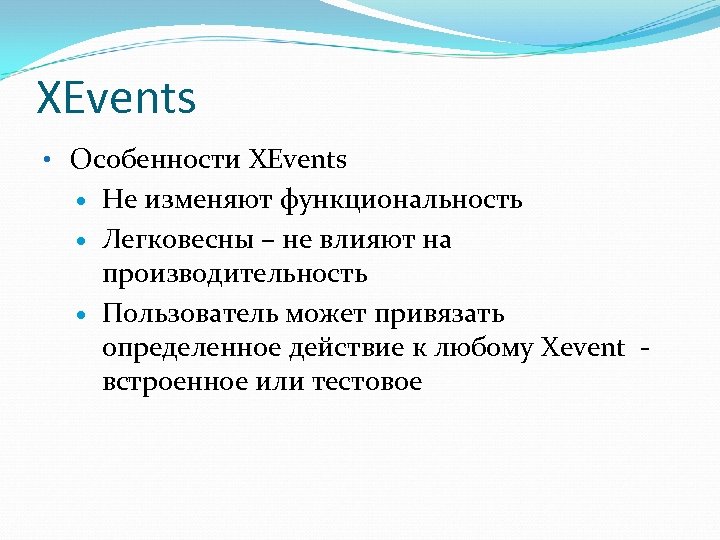 XEvents

• Особенности XEvents
  • Не изменяют функциональность
  • Легковесны – не влияют на производительность
  • Пользователь может привязать определенное действие к любому Xevent - встроенное или тестовое